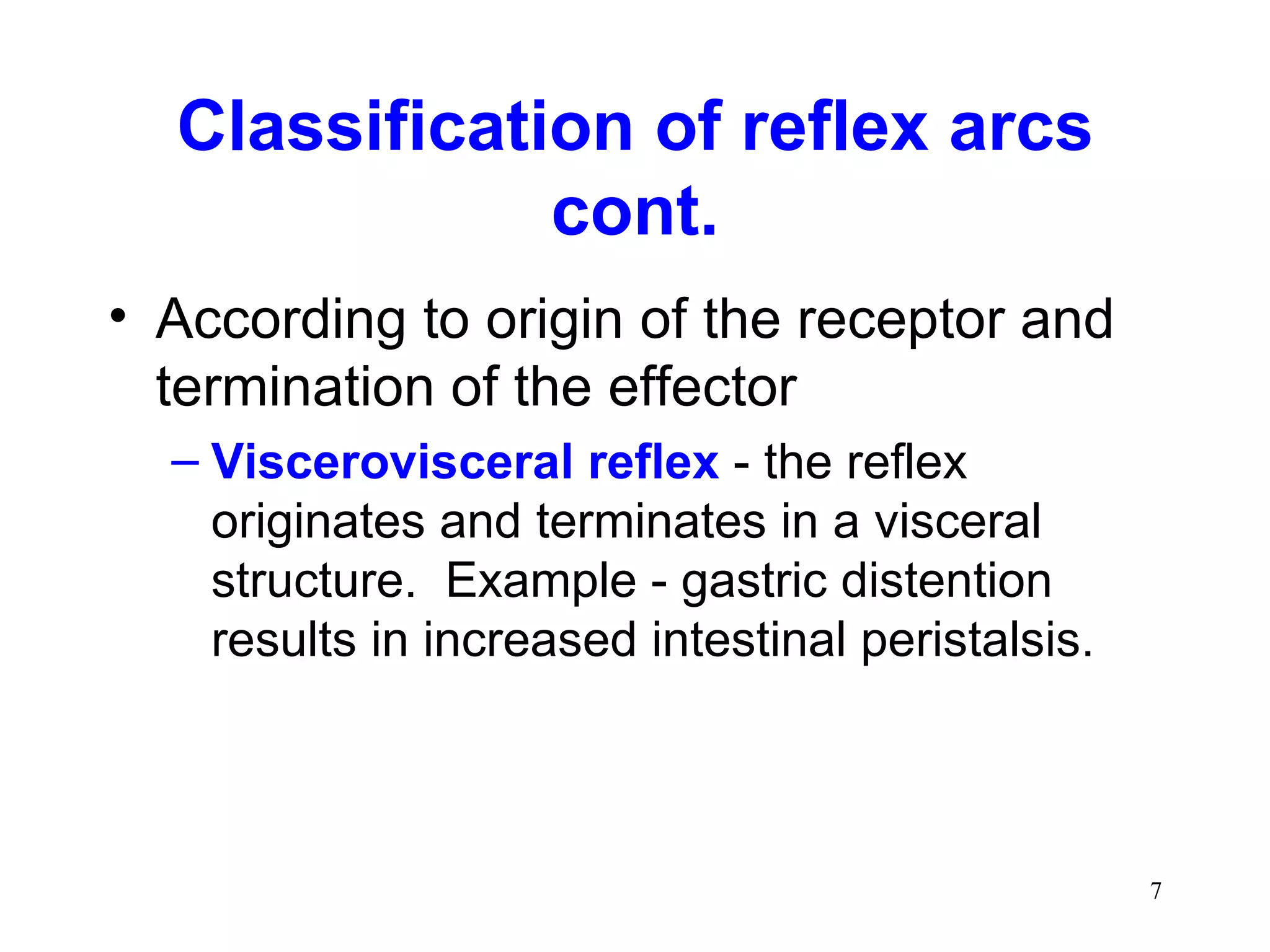 Classification of reflex arcs cont.

• According to origin of the receptor and termination of the effector

– Viscerovisceral reflex - the reflex originates and terminates in a visceral structure.  Example - gastric distention results in increased intestinal peristalsis.

7